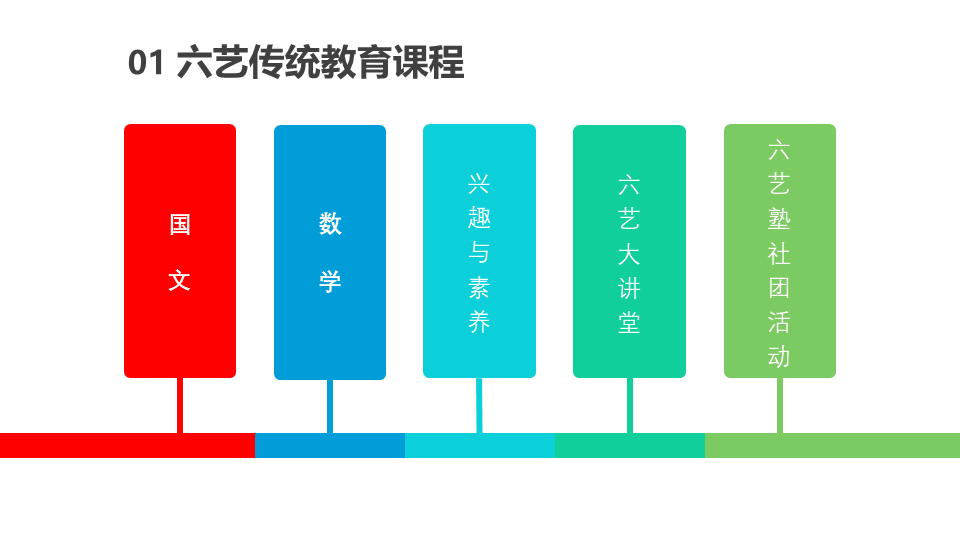 01 六艺传统教育课程

国文

数学

兴趣与素养

六艺大讲堂

六艺塾社团活动